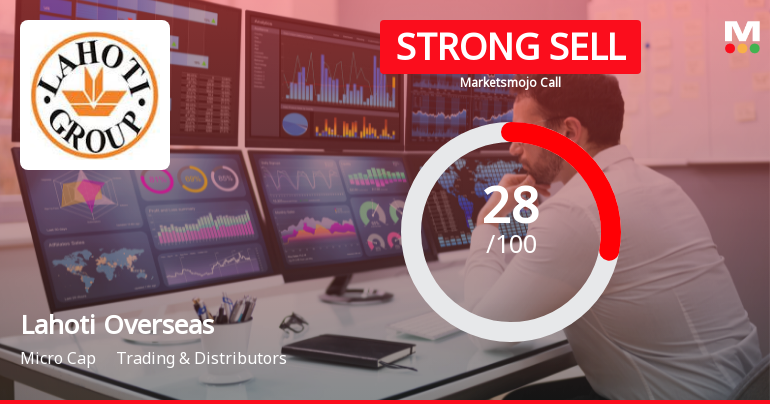 LAHOTI GROUP

STRONG SELL

Marketsmojo Call

M

28
/100

Lahoti Overseas

Micro Cap Trading & Distributors